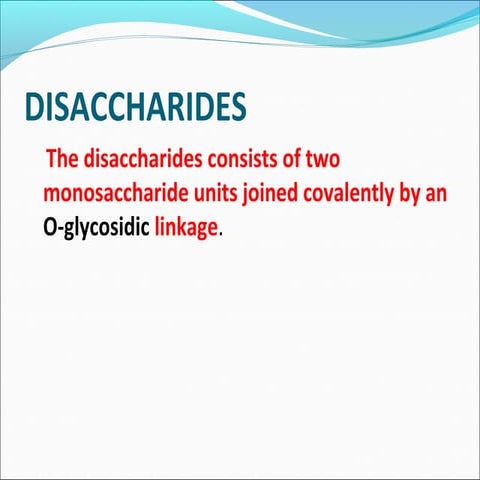 DISACCHARIDES

The disaccharides consists of two monosaccharide units joined covalently by an O-glycosidic linkage.